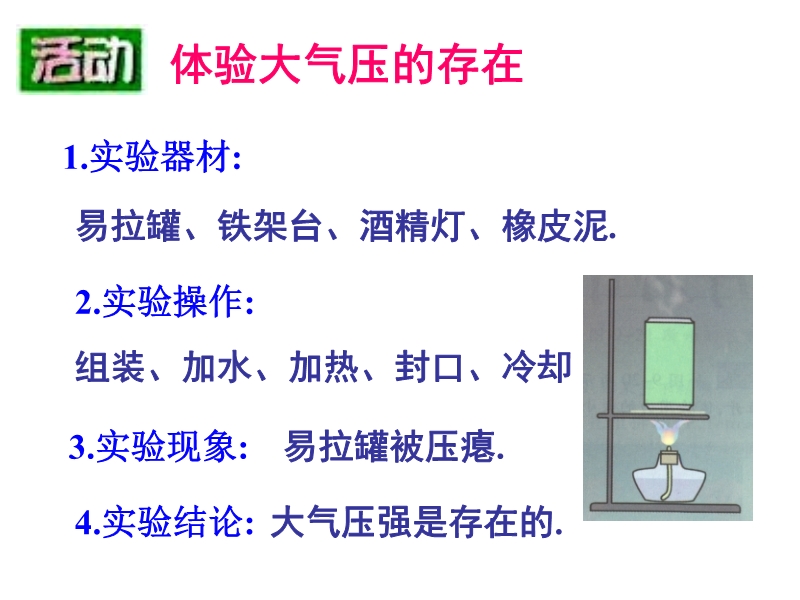 活动 体验大气压的存在

1.实验器材:

易拉罐、铁架台、酒精灯、橡皮泥.

2.实验操作:

组装、加水、加热、封口、冷却

3.实验现象: 易拉罐被压瘪.

4.实验结论: 大气压强是存在的.